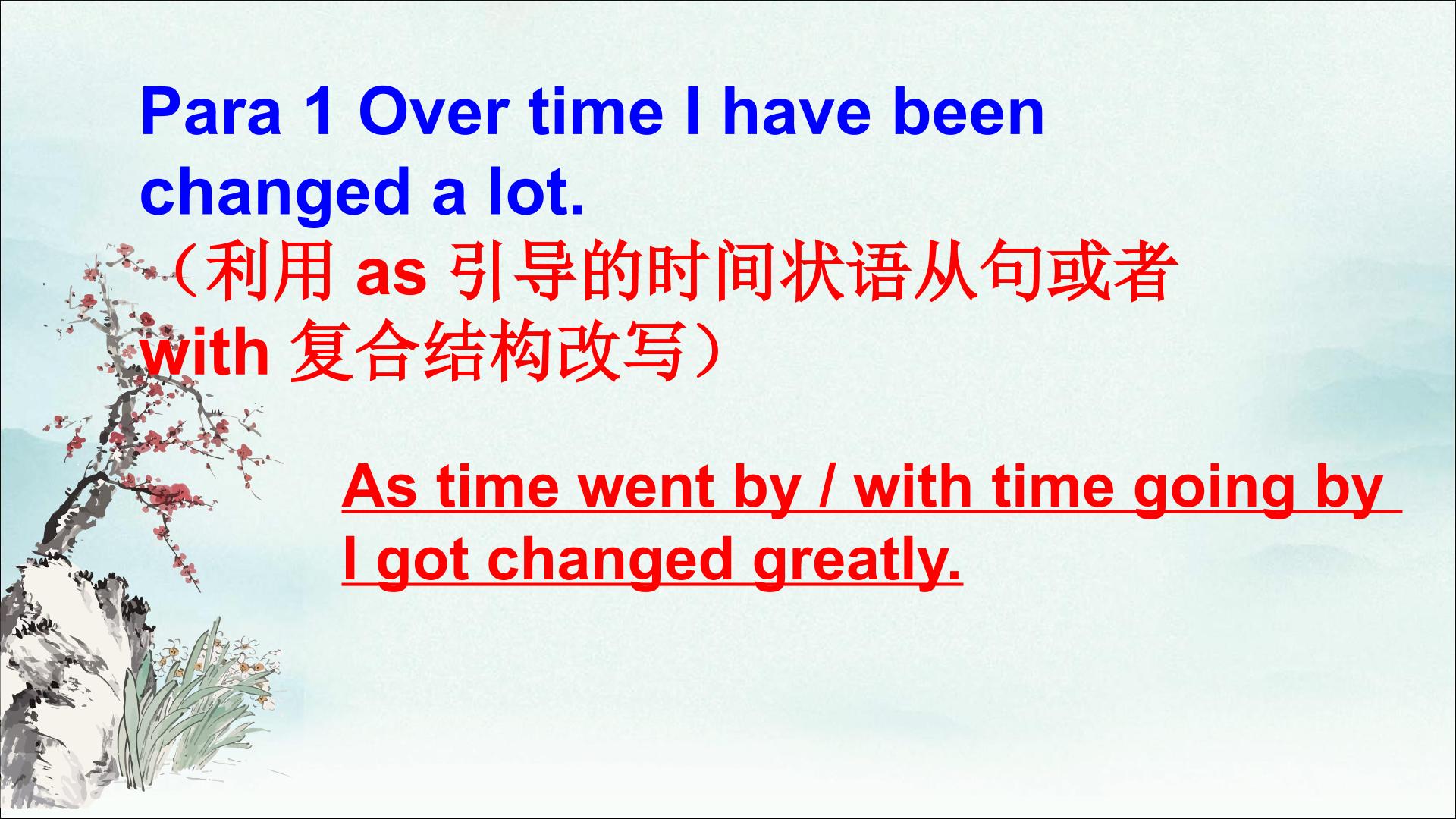 Para 1 Over time I have been changed a lot.
（利用 as 引导的时间状语从句或者 with 复合结构改写）

As time went by / with time going by I got changed greatly.